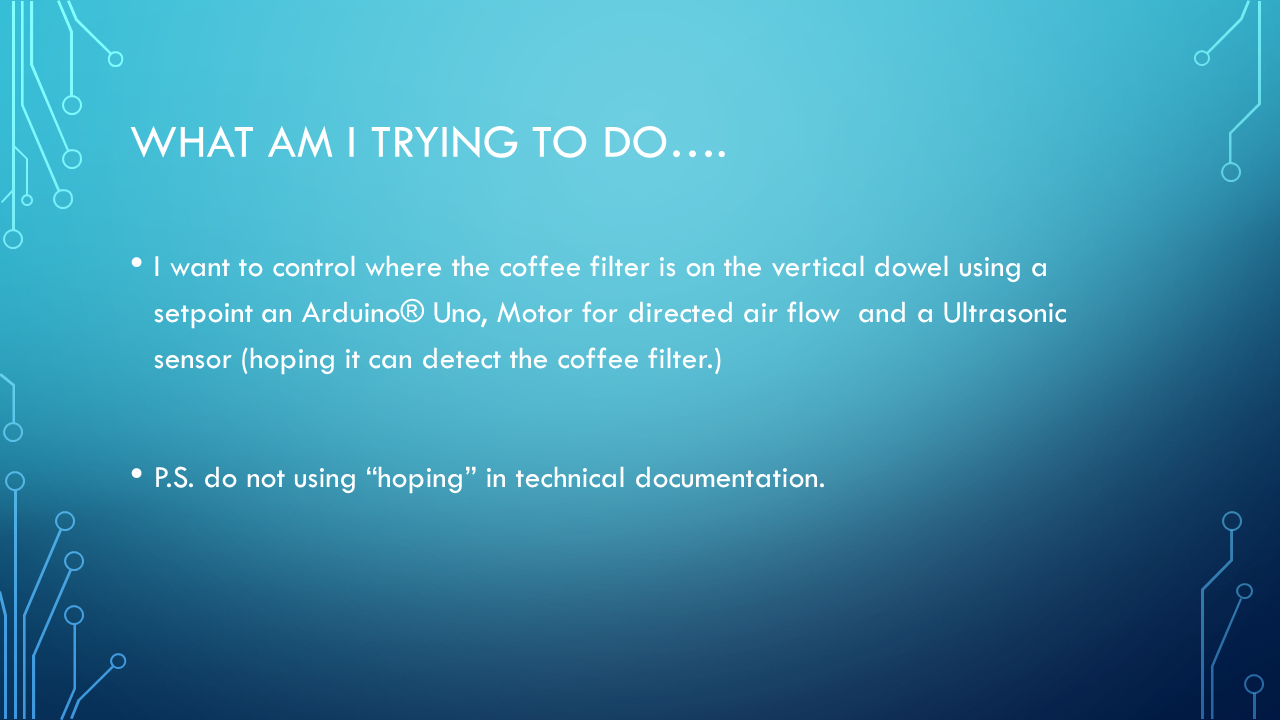 WHAT AM I TRYING TO DO….

• I want to control where the coffee filter is on the vertical dowel using a setpoint an Arduino® Uno, Motor for directed air flow  and a Ultrasonic sensor (hoping it can detect the coffee filter.)

• P.S. do not using “hoping” in technical documentation.